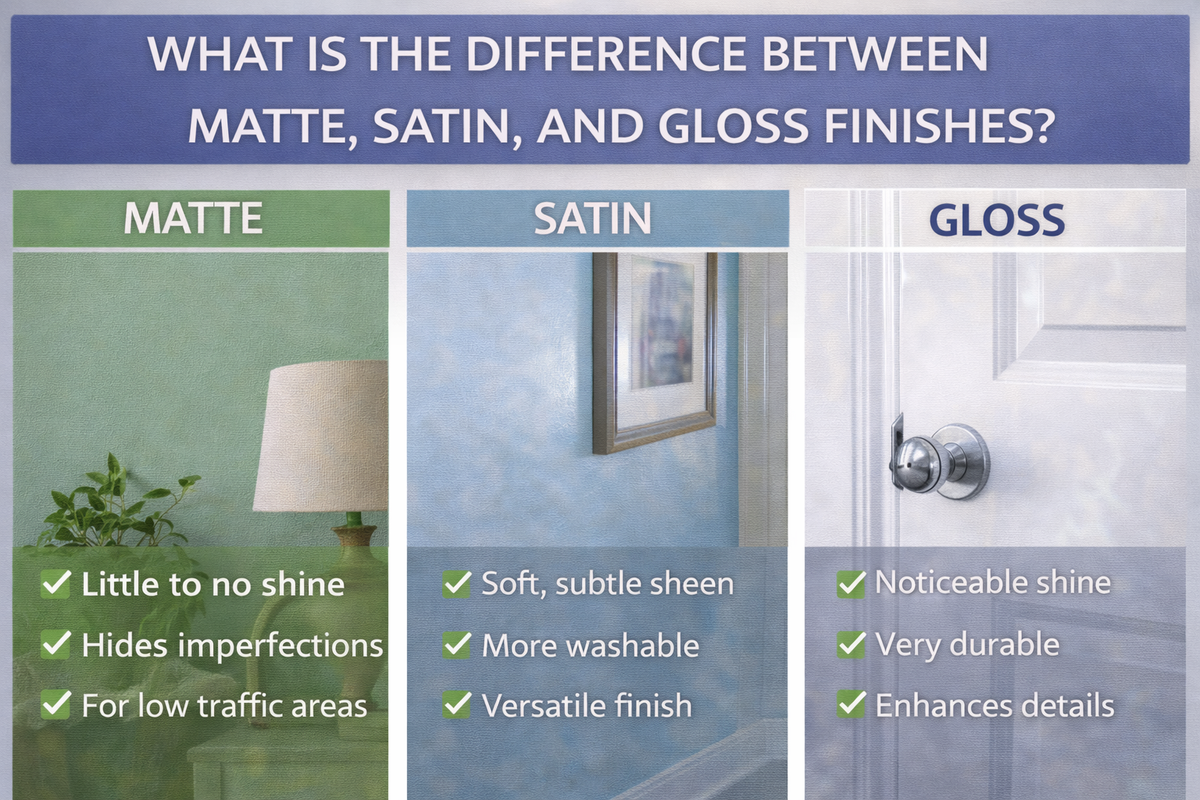 WHAT IS THE DIFFERENCE BETWEEN MATTE, SATIN, AND GLOSS FINISHES?

MATTE

✓ Little to no shine
✓ Hides imperfections
✓ For low traffic areas

SATIN

✓ Soft, subtle sheen
✓ More washable
✓ Versatile finish

GLOSS

✓ Noticeable shine
✓ Very durable
✓ Enhances details